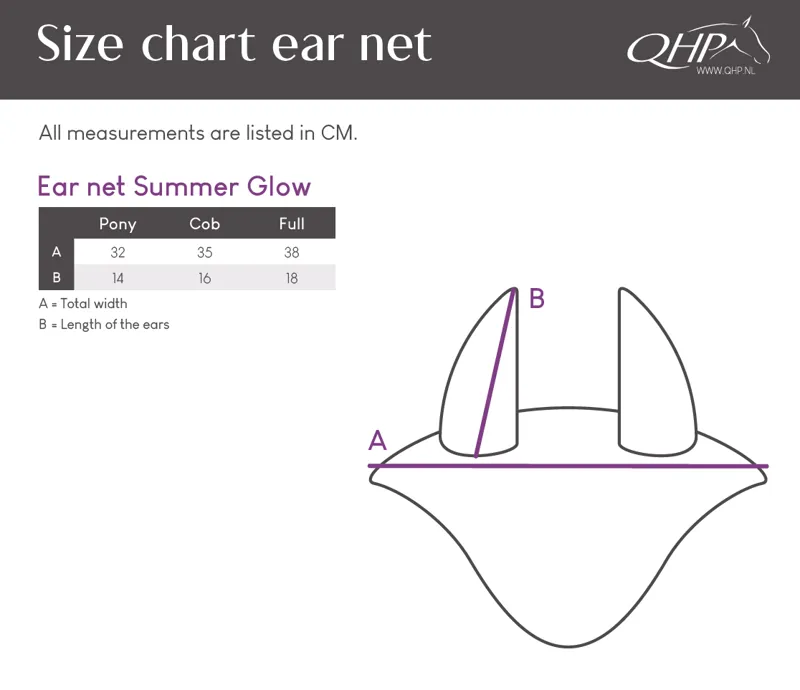 Size chart ear net

QHP
WWW.QHP.NL

All measurements are listed in CM.

Ear net Summer Glow

|  | Pony | Cob | Full |
|---|---|---|---|
| A | 32 | 35 | 38 |
| B | 14 | 16 | 18 |

A = Total width
B = Length of the ears

B

A